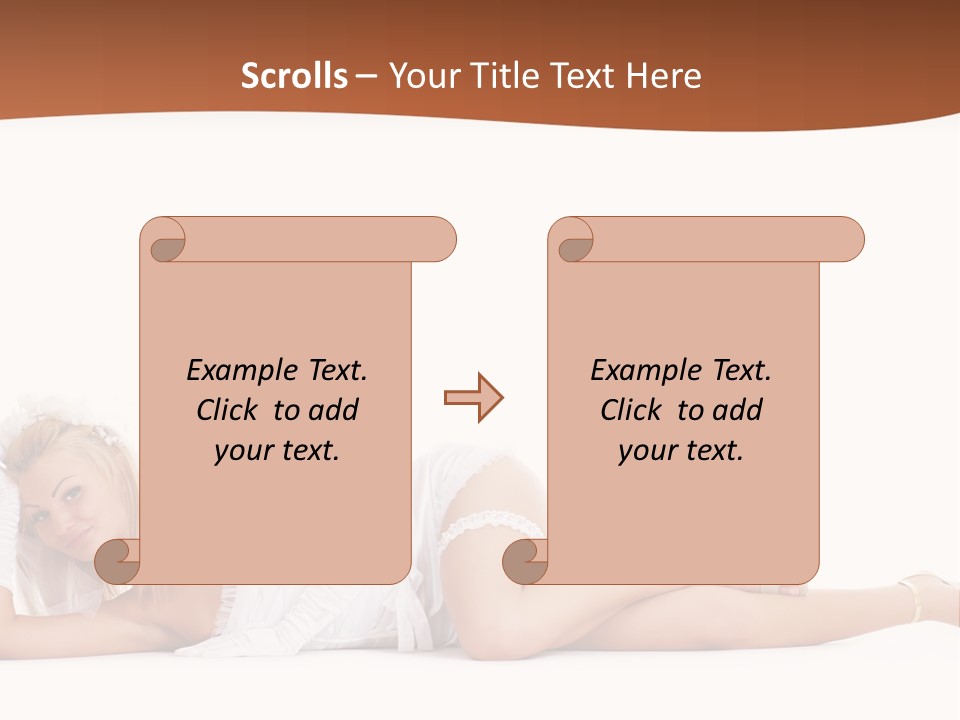 Scrolls – Your Title Text Here

Example Text. Click to add your text.

Example Text. Click to add your text.